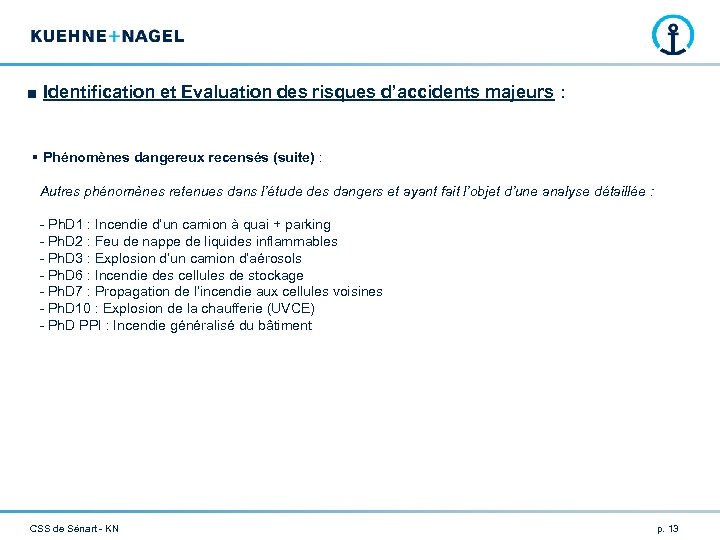 KUEHNE+NAGEL

■ Identification et Evaluation des risques d'accidents majeurs :

▪ Phénomènes dangereux recensés (suite) :

Autres phénomènes retenues dans l'étude des dangers et ayant fait l'objet d'une analyse détaillée :

- PhD1 : Incendie d'un camion à quai + parking
- PhD2 : Feu de nappe de liquides inflammables
- PhD3 : Explosion d'un camion d'aérosols
- PhD6 : Incendie des cellules de stockage
- PhD7 : Propagation de l'incendie aux cellules voisines
- PhD10 : Explosion de la chaufferie (UVCE)
- PhD PPI : Incendie généralisé du bâtiment

CSS de Sénart - KN

p. 13